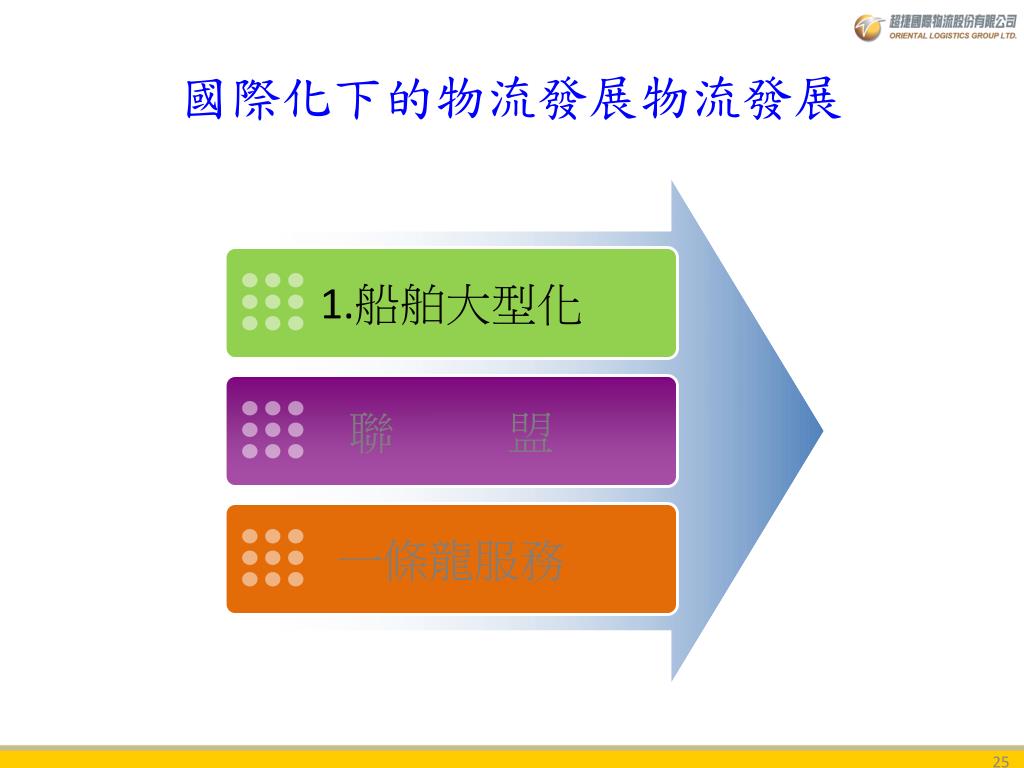 超捷國際物流股份有限公司
ORIENTAL LOGISTICS GROUP LTD.

國際化下的物流發展物流發展

1.船舶大型化

聯　　盟

一條龍服務

25